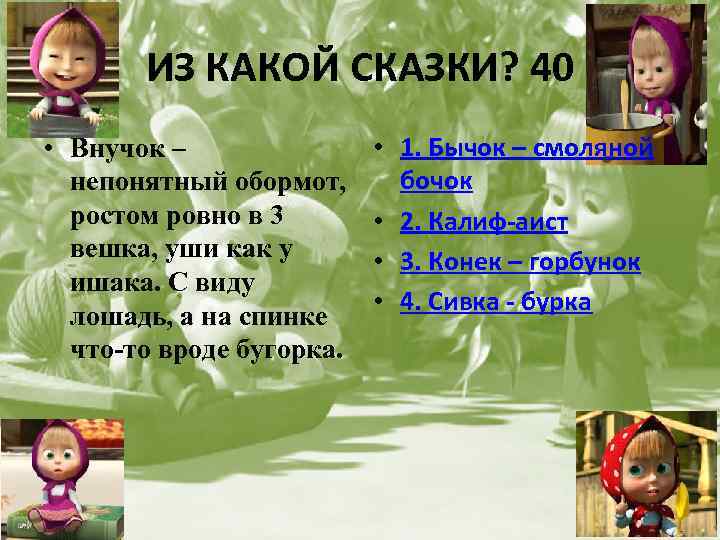 ИЗ КАКОЙ СКАЗКИ? 40

• Внучок – непонятный обормот, ростом ровно в 3 вешка, уши как у ишака. С виду лошадь, а на спинке что-то вроде бугорка.

• 1. Бычок – смоляной бочок
• 2. Калиф-аист
• 3. Конек – горбунок
• 4. Сивка - бурка